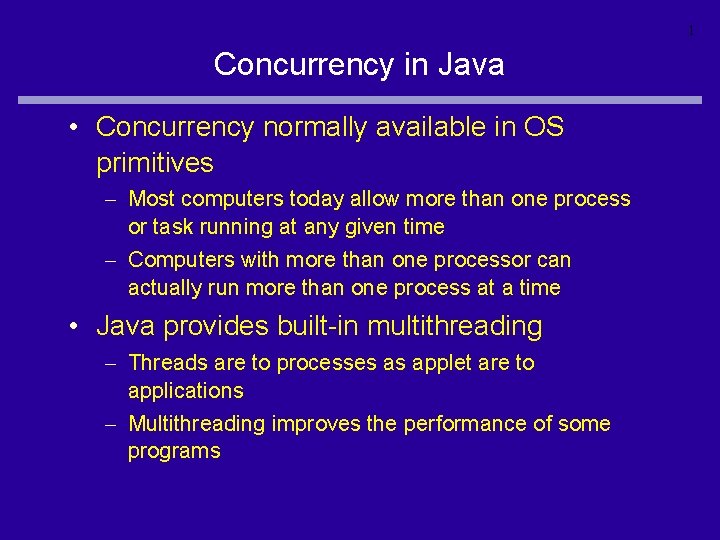 1

Concurrency in Java

• Concurrency normally available in OS primitives

– Most computers today allow more than one process or task running at any given time

– Computers with more than one processor can actually run more than one process at a time

• Java provides built-in multithreading

– Threads are to processes as applet are to applications

– Multithreading improves the performance of some programs